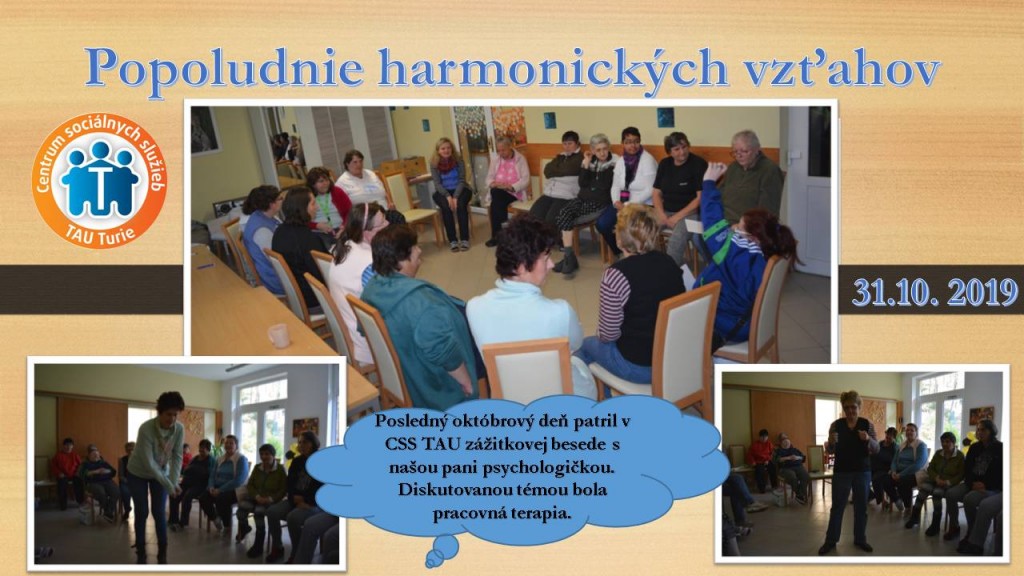 Popoludnie harmonických vzťahov

Centrum sociálnych služieb
TAU Turie

31.10. 2019

Posledný októbrový deň patril v CSS TAU zážitkovej besede s našou pani psychologičkou. Diskutovanou témou bola pracovná terapia.